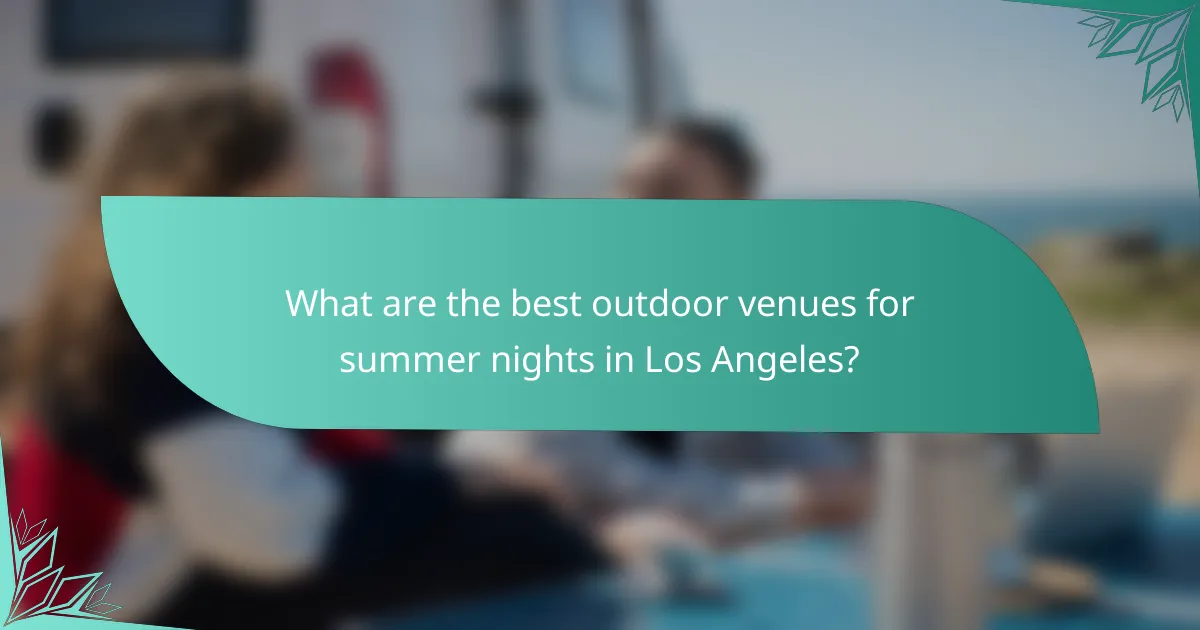 What are the best outdoor venues for summer nights in Los Angeles?